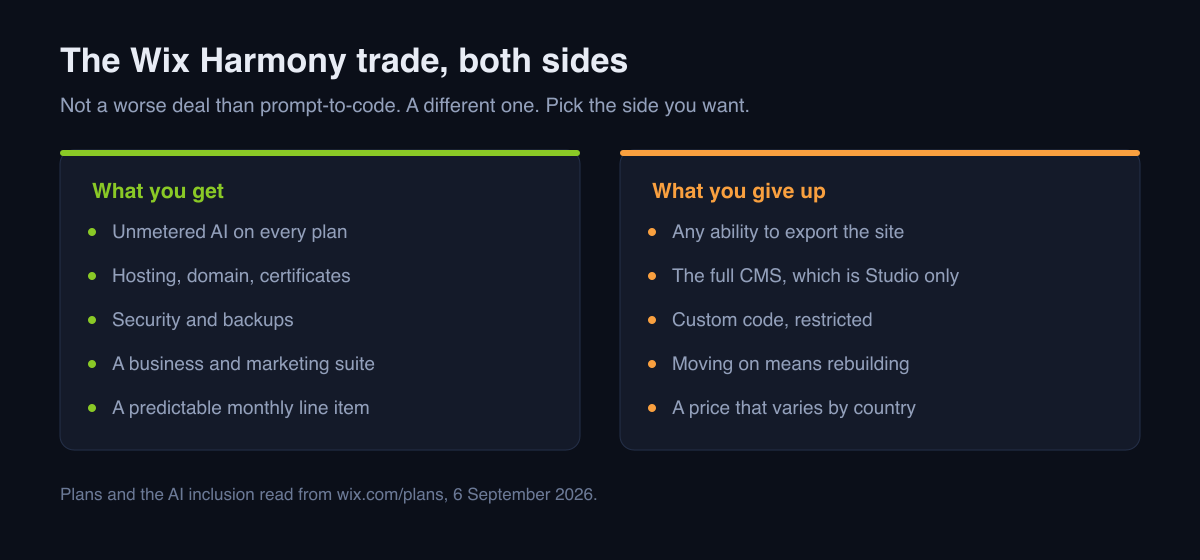 The Wix Harmony trade, both sides

Not a worse deal than prompt-to-code. A different one. Pick the side you want.

What you get

- Unmetered AI on every plan
- Hosting, domain, certificates
- Security and backups
- A business and marketing suite
- A predictable monthly line item

What you give up

- Any ability to export the site
- The full CMS, which is Studio only
- Custom code, restricted
- Moving on means rebuilding
- A price that varies by country

Plans and the AI inclusion read from wix.com/plans, 6 September 2026.